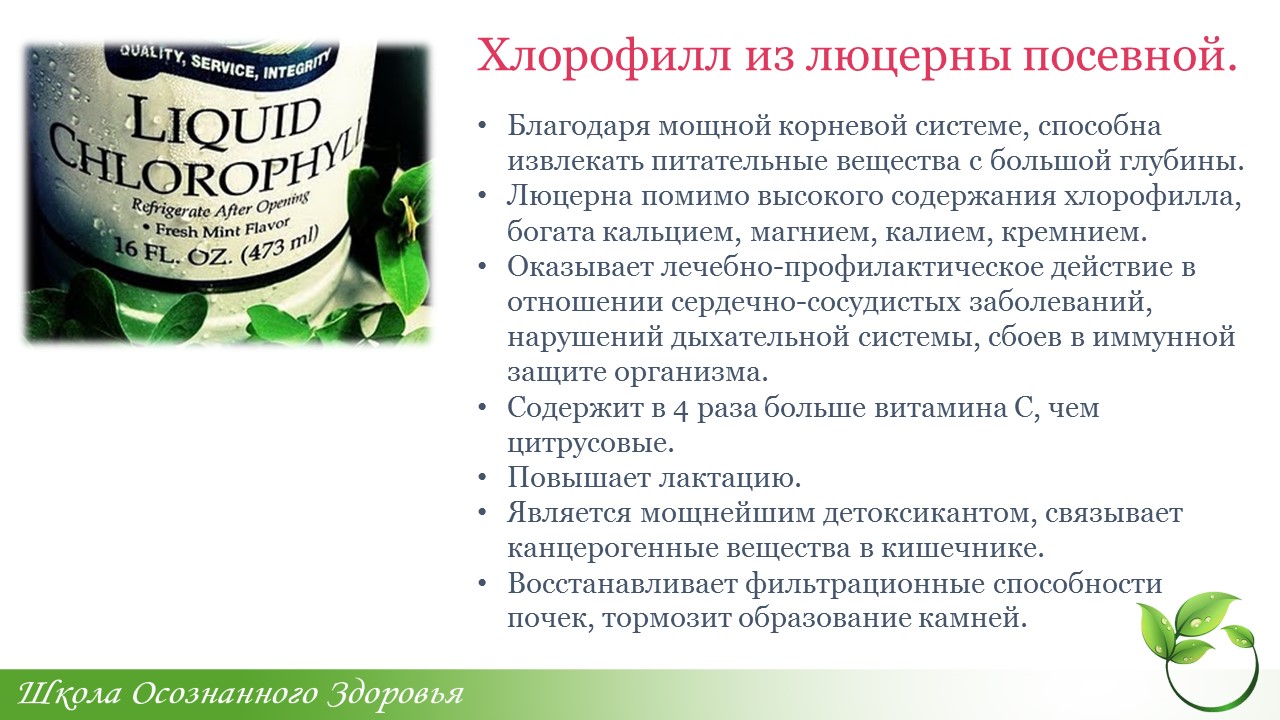 QUALITY, SERVICE, INTEGRITY
LIQUID
CHLOROPHYLL
Refrigerate After Opening
• Fresh Mint Flavor
16 FL. OZ. (473 ml)

Хлорофилл из люцерны посевной.

• Благодаря мощной корневой системе, способна извлекать питательные вещества с большой глубины.
• Люцерна помимо высокого содержания хлорофилла, богата кальцием, магнием, калием, кремнием.
• Оказывает лечебно-профилактическое действие в отношении сердечно-сосудистых заболеваний, нарушений дыхательной системы, сбоев в иммунной защите организма.
• Содержит в 4 раза больше витамина С, чем цитрусовые.
• Повышает лактацию.
• Является мощнейшим детоксикантом, связывает канцерогенные вещества в кишечнике.
• Восстанавливает фильтрационные способности почек, тормозит образование камней.

Школа Осознанного Здоровья